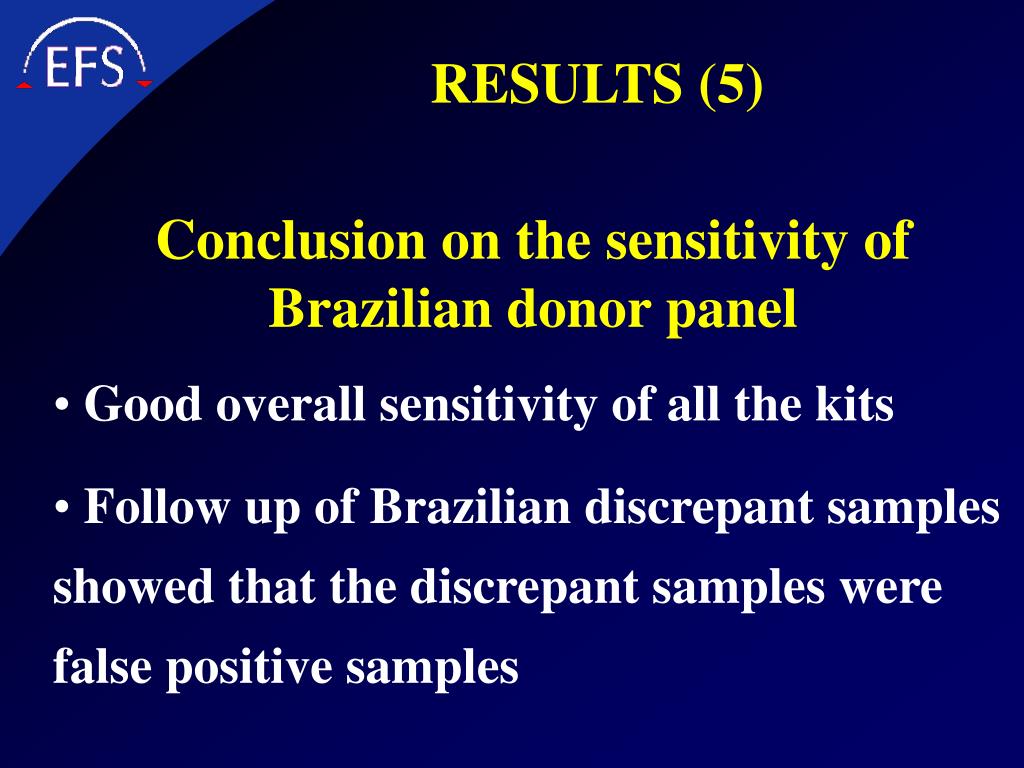 EFS

RESULTS (5)

Conclusion on the sensitivity of Brazilian donor panel

• Good overall sensitivity of all the kits

• Follow up of Brazilian discrepant samples showed that the discrepant samples were false positive samples